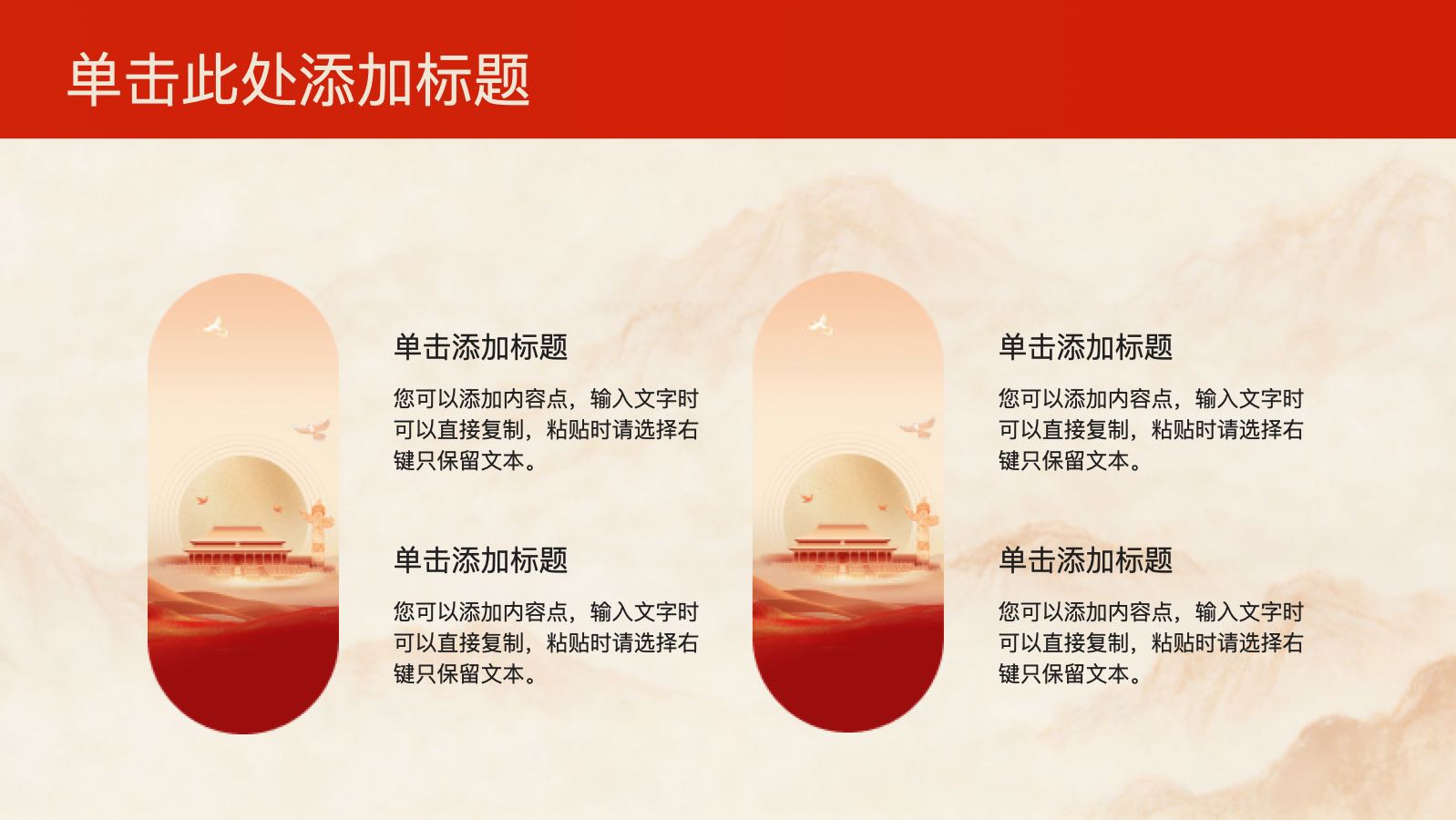 单击此处添加标题

单击添加标题

您可以添加内容点，输入文字时可以直接复制，粘贴时请选择右键只保留文本。

单击添加标题

您可以添加内容点，输入文字时可以直接复制，粘贴时请选择右键只保留文本。

单击添加标题

您可以添加内容点，输入文字时可以直接复制，粘贴时请选择右键只保留文本。

单击添加标题

您可以添加内容点，输入文字时可以直接复制，粘贴时请选择右键只保留文本。